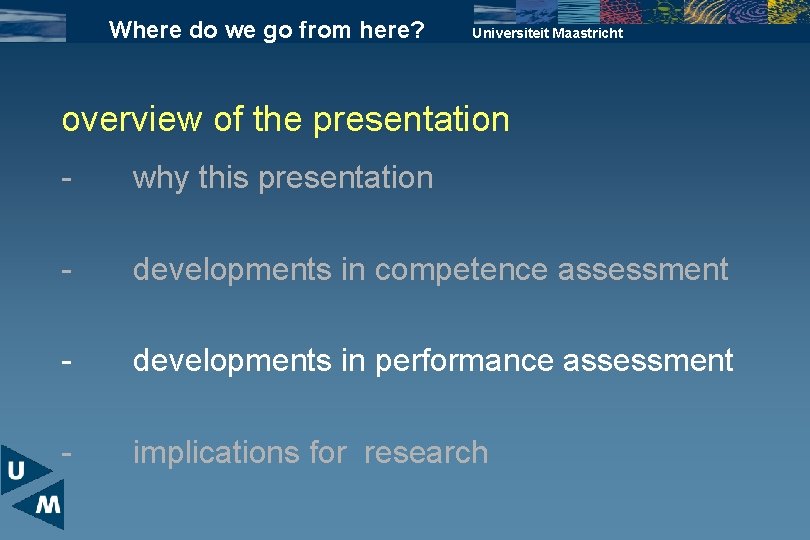 Where do we go from here?

Universiteit Maastricht

overview of the presentation

- why this presentation

- developments in competence assessment

- developments in performance assessment

- implications for research

U

M